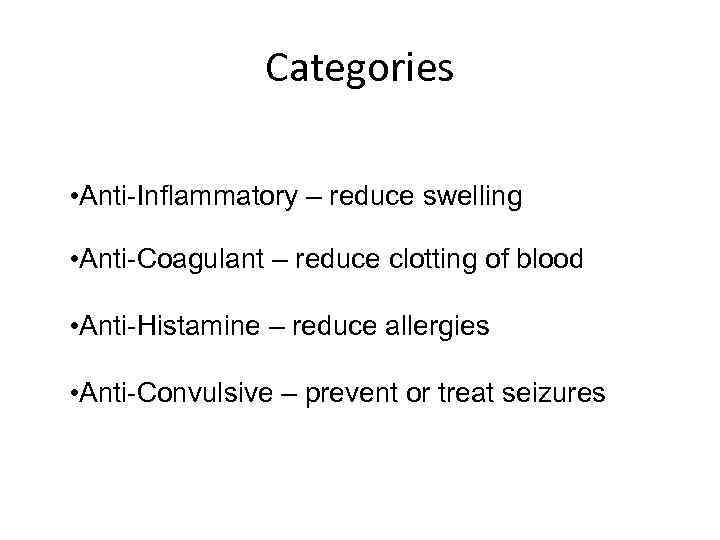 Categories

•Anti-Inflammatory – reduce swelling

•Anti-Coagulant – reduce clotting of blood

•Anti-Histamine – reduce allergies

•Anti-Convulsive – prevent or treat seizures